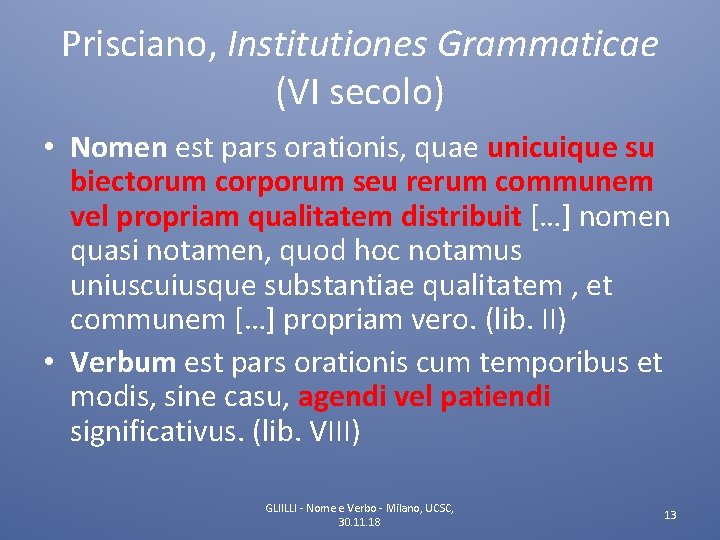 Prisciano, Institutiones Grammaticae (VI secolo)

• Nomen est pars orationis, quae unicuique su biectorum corporum seu rerum communem vel propriam qualitatem distribuit […] nomen quasi notamen, quod hoc notamus uniuscuiusque substantiae qualitatem , et communem […] propriam vero. (lib. II)

• Verbum est pars orationis cum temporibus et modis, sine casu, agendi vel patiendi significativus. (lib. VIII)

GLIILLI - Nome e Verbo - Milano, UCSC, 30.11.18

13